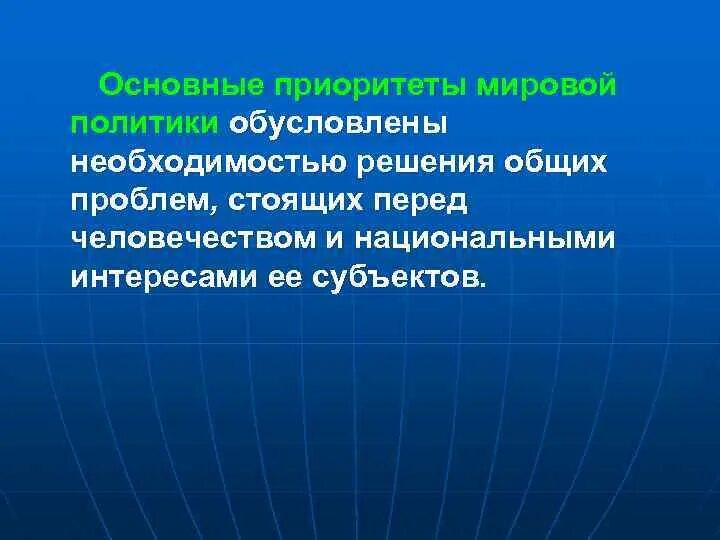 Основные приоритеты мировой политики обусловлены необходимостью решения общих проблем, стоящих перед человечеством и национальными интересами ее субъектов.